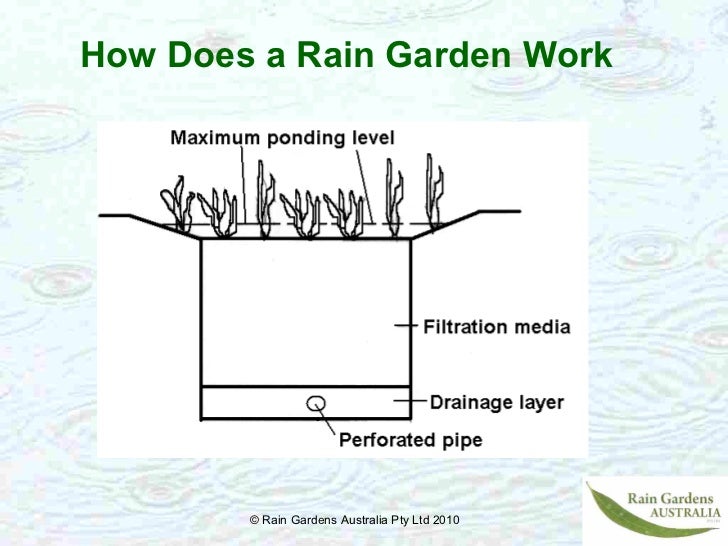 How Does a Rain Garden Work

Maximum ponding level

Filtration media

Drainage layer

Perforated pipe

© Rain Gardens Australia Pty Ltd 2010

Rain Gardens AUSTRALIA